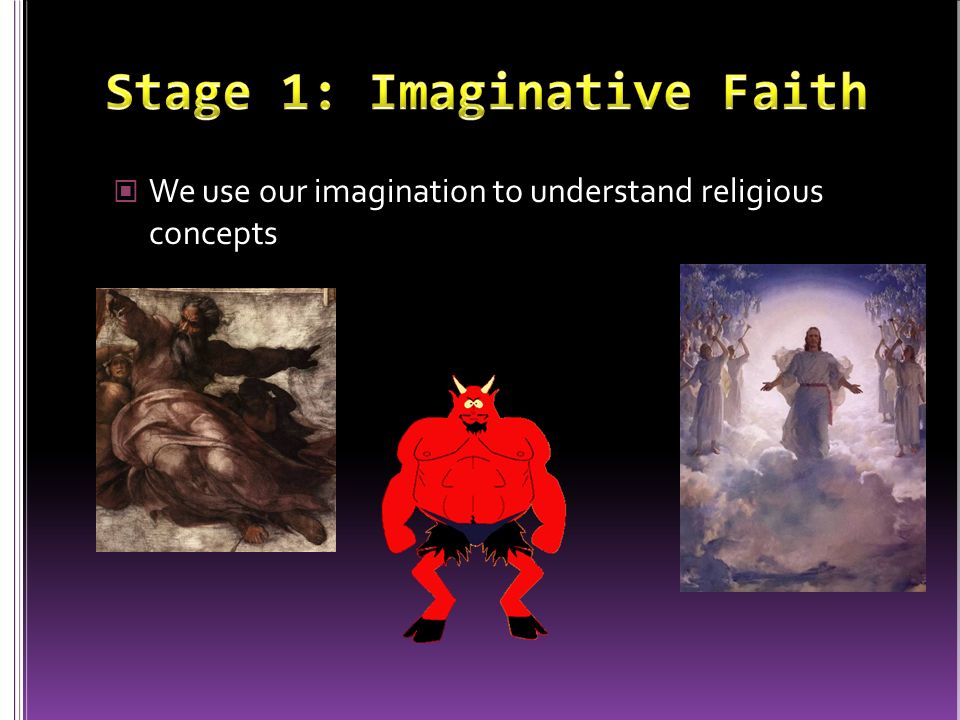 Stage 1: Imaginative Faith

We use our imagination to understand religious concepts